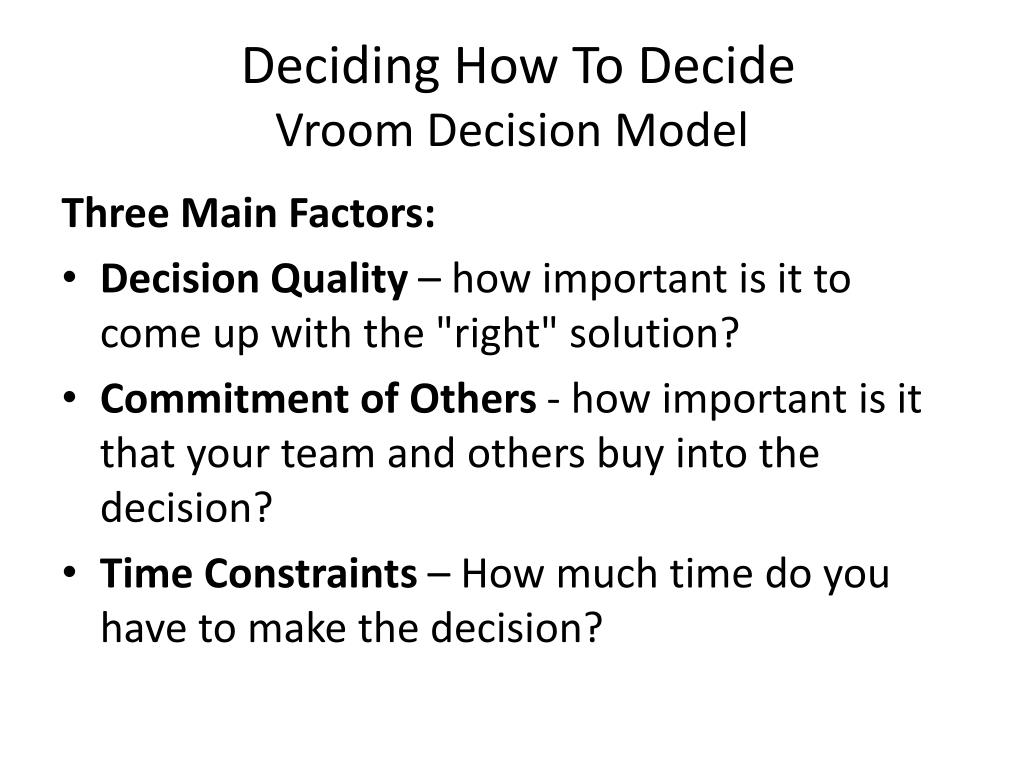 Deciding How To Decide
Vroom Decision Model

Three Main Factors:

• Decision Quality – how important is it to come up with the "right" solution?
• Commitment of Others - how important is it that your team and others buy into the decision?
• Time Constraints – How much time do you have to make the decision?